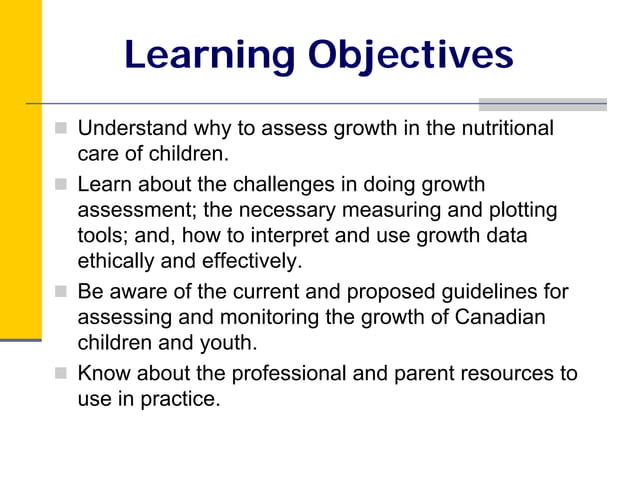 Learning Objectives

- Understand why to assess growth in the nutritional care of children.
- Learn about the challenges in doing growth assessment; the necessary measuring and plotting tools; and, how to interpret and use growth data ethically and effectively.
- Be aware of the current and proposed guidelines for assessing and monitoring the growth of Canadian children and youth.
- Know about the professional and parent resources to use in practice.